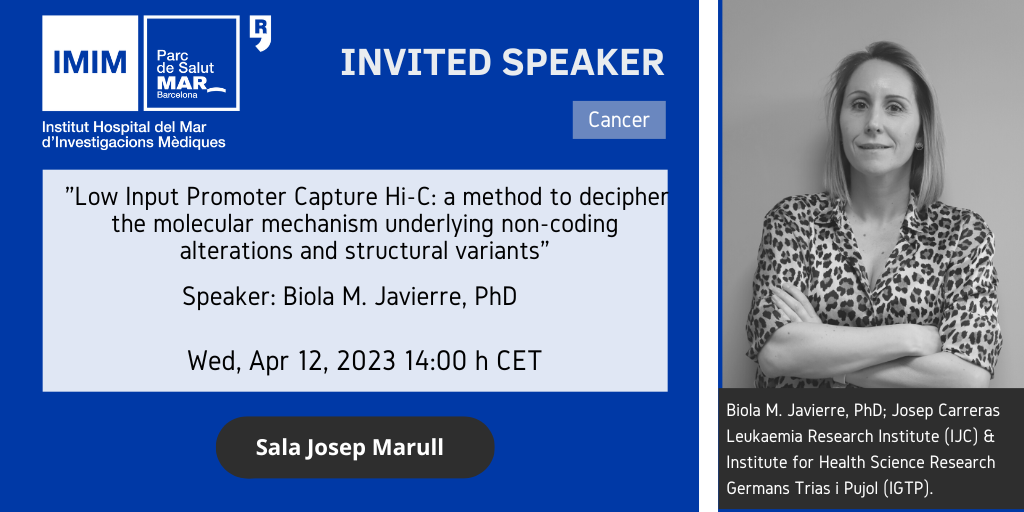 IMIM

Parc de Salut MAR Barcelona

Institut Hospital del Mar d'Investigacions Mèdiques

INVITED SPEAKER

Cancer

"Low Input Promoter Capture Hi-C: a method to decipher the molecular mechanism underlying non-coding alterations and structural variants"

Speaker: Biola M. Javierre, PhD

Wed, Apr 12, 2023 14:00 h CET

Sala Josep Marull

Biola M. Javierre, PhD; Josep Carreras Leukaemia Research Institute (IJC) & Institute for Health Science Research Germans Trias i Pujol (IGTP).